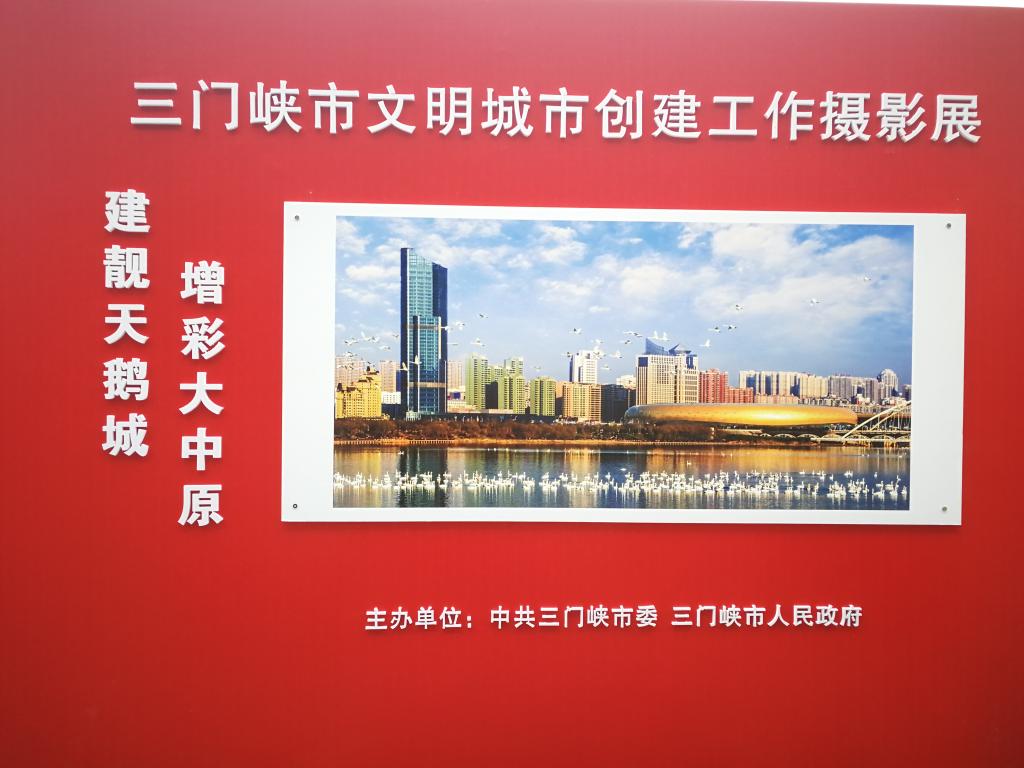 三门峡市文明城市创建工作摄影展

建靓天鹅城

增彩大中原

主办单位：中共三门峡市委 三门峡市人民政府